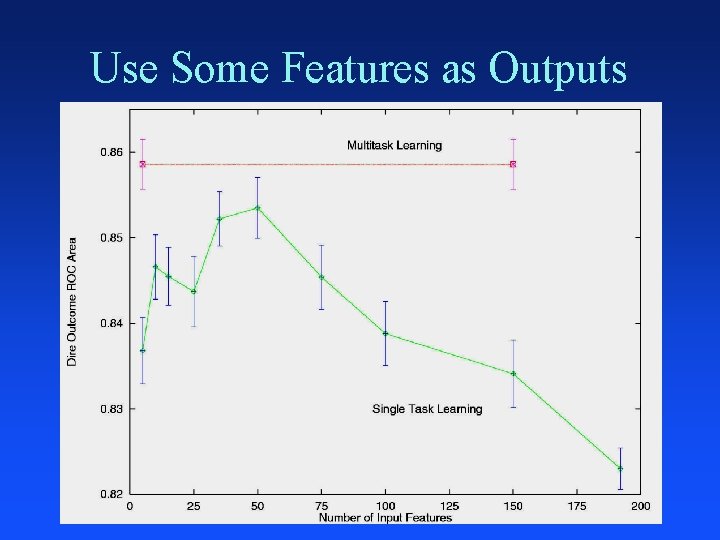 Use Some Features as Outputs

Multitask Learning

Single Task Learning

Dire Outcome ROC Area

0.86
0.85
0.84
0.83
0.82

0
25
50
75
100
125
150
175
200

Number of Input Features